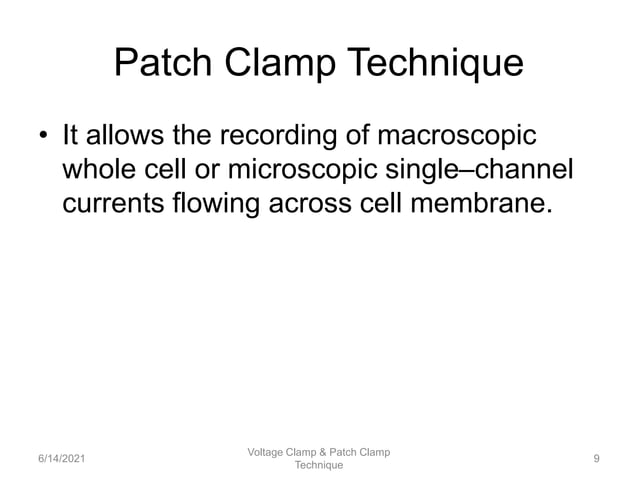 Patch Clamp Technique

• It allows the recording of macroscopic whole cell or microscopic single–channel currents flowing across cell membrane.

6/14/2021

Voltage Clamp & Patch Clamp Technique

9